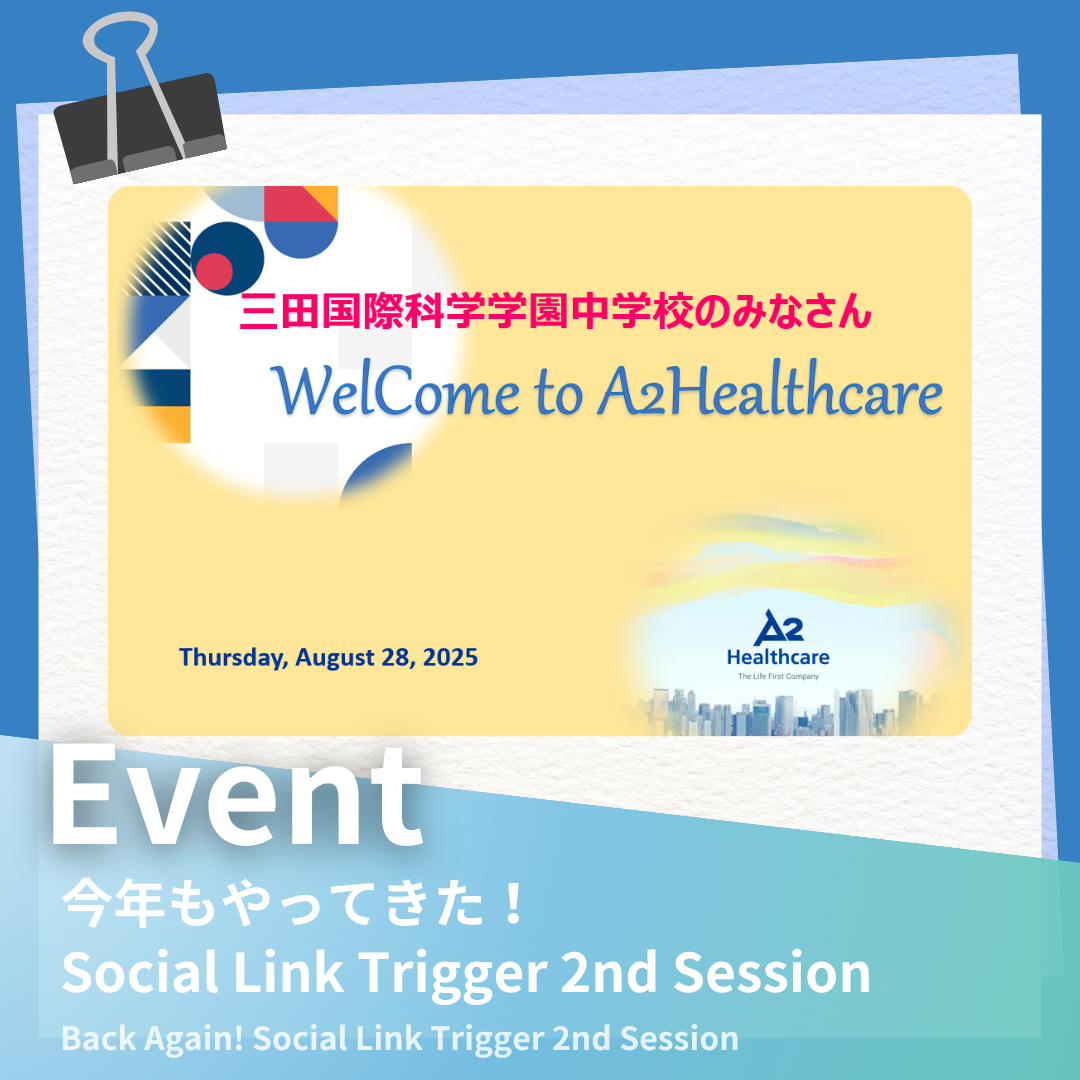 三田国際科学学園中学校のみなさん

WelCome to A2Healthcare

Thursday, August 28, 2025

A2 Healthcare
The Life First Company

Event

今年もやってきた！
Social Link Trigger 2nd Session

Back Again! Social Link Trigger 2nd Session